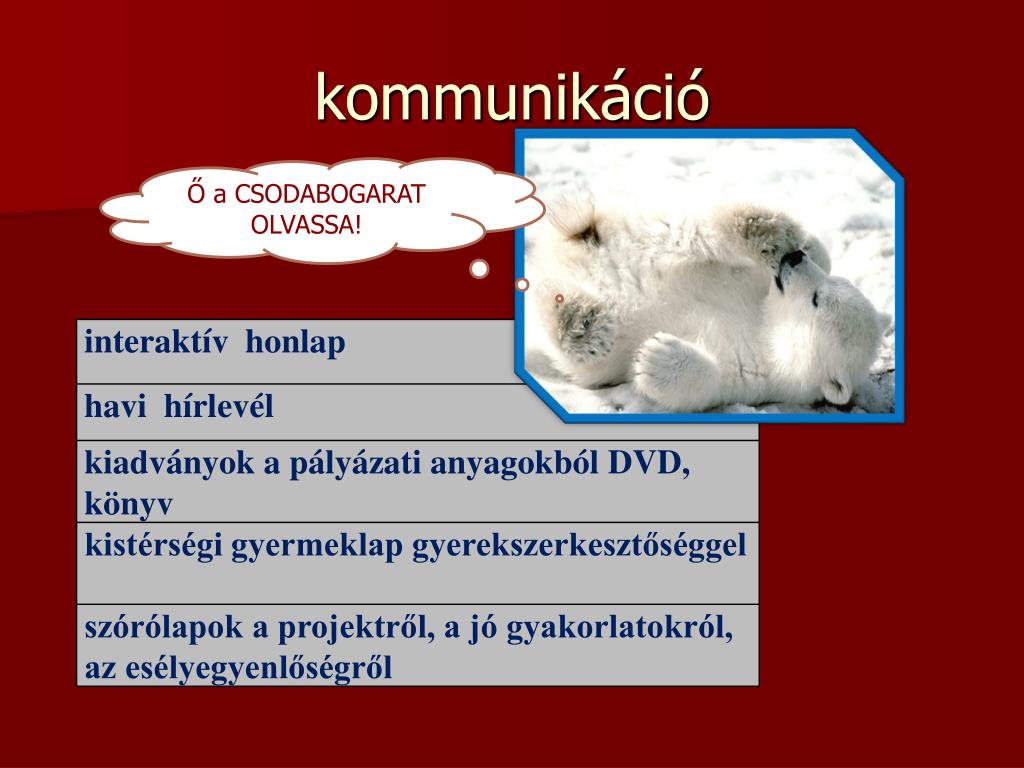 kommunikáció

Ő a CSODABOGARAT OLVASSA!

| interaktív honlap |
|---|
| havi hírlevél |
| kiadványok a pályázati anyagokból DVD, könyv |
| kistérségi gyermeklap gyerekszerkesztőséggel |
| szórólapok a projektről, a jó gyakorlatokról, az esélyegyenlőségről |